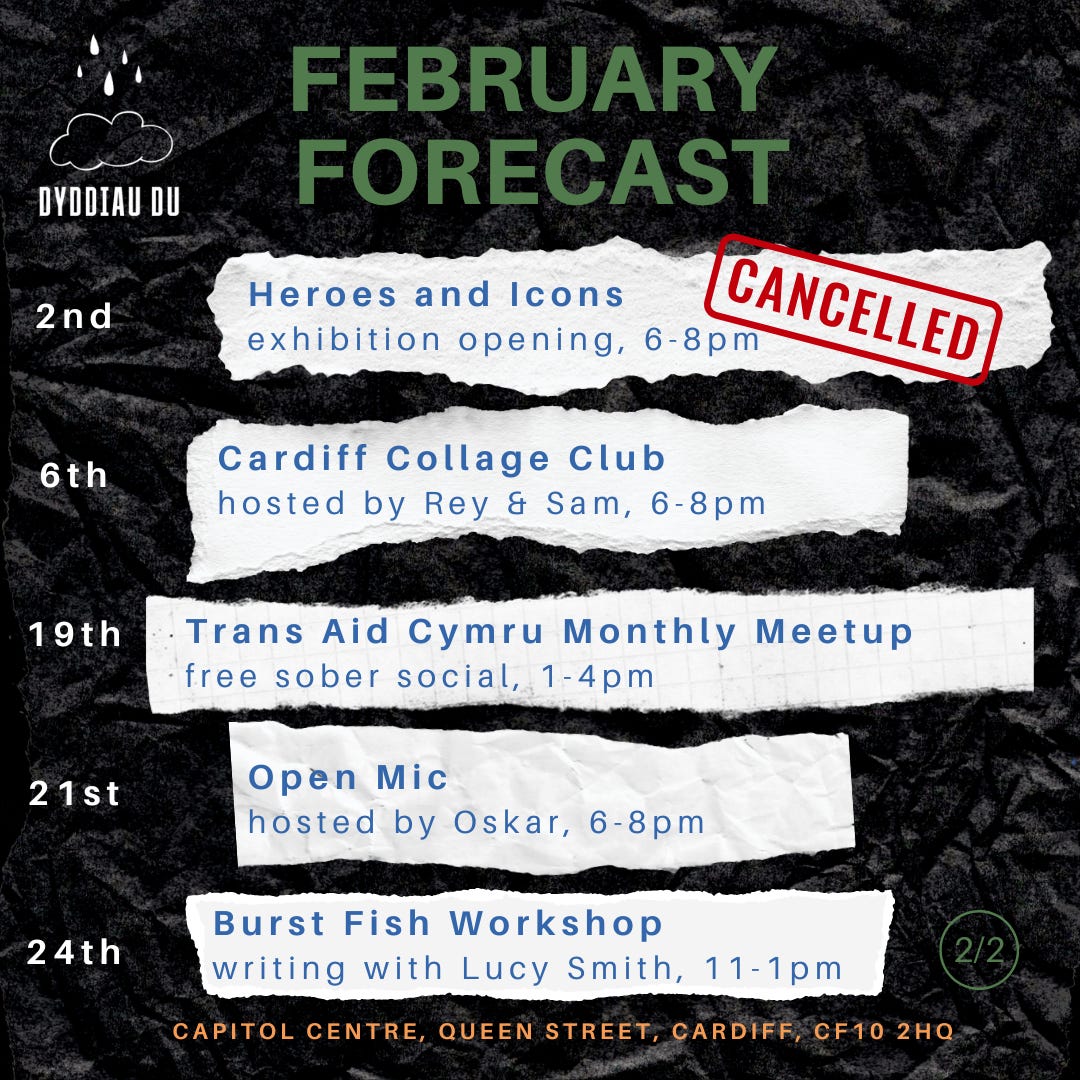 DYDDIAU DU

FEBRUARY FORECAST

2nd
Heroes and Icons
exhibition opening, 6-8pm
CANCELLED

6th
Cardiff Collage Club
hosted by Rey & Sam, 6-8pm

19th
Trans Aid Cymru Monthly Meetup
free sober social, 1-4pm

21st
Open Mic
hosted by Oskar, 6-8pm

24th
Burst Fish Workshop
writing with Lucy Smith, 11-1pm

2/2

CAPITOL CENTRE, QUEEN STREET, CARDIFF, CF10 2HQ